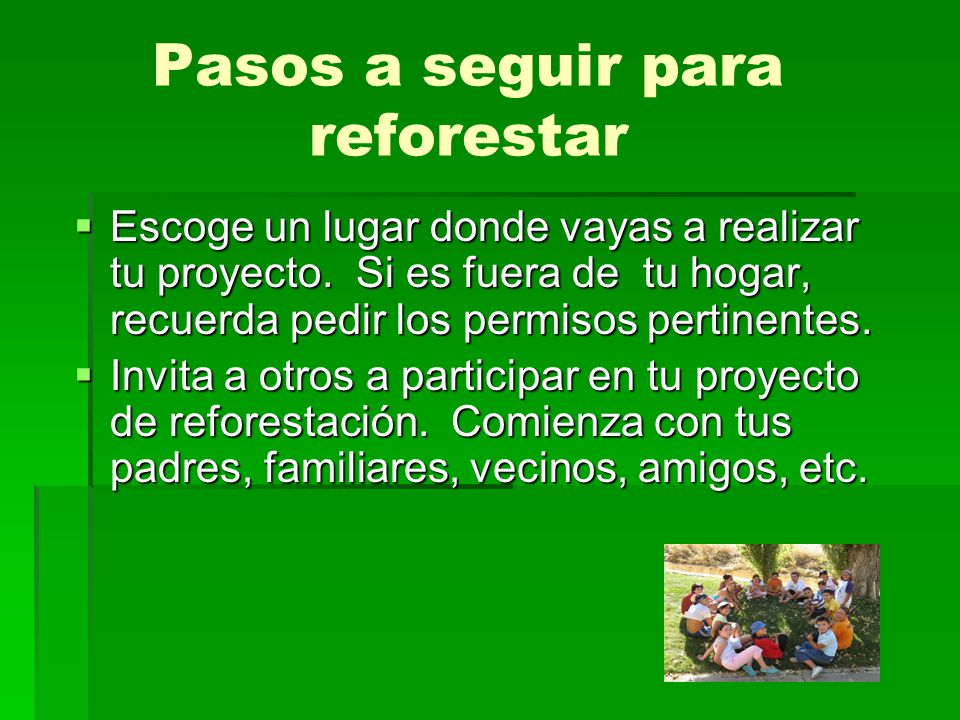 Pasos a seguir para reforestar

▪ Escoge un lugar donde vayas a realizar tu proyecto. Si es fuera de tu hogar, recuerda pedir los permisos pertinentes.

▪ Invita a otros a participar en tu proyecto de reforestación. Comienza con tus padres, familiares, vecinos, amigos, etc.